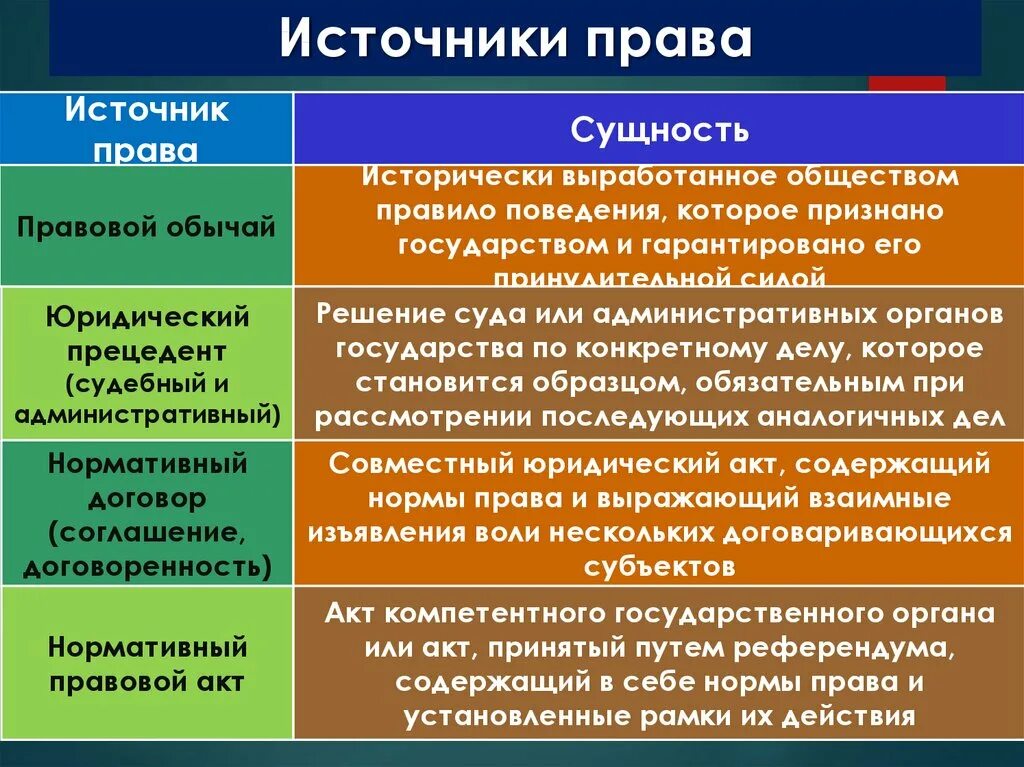 Источники права

| Источник права | Сущность |
|---|---|
| Правовой обычай | Исторически выработанное обществом правило поведения, которое признано государством и гарантировано его принудительной силой |
| Юридический прецедент (судебный и административный) | Решение суда или административных органов государства по конкретному делу, которое становится образцом, обязательным при рассмотрении последующих аналогичных дел |
| Нормативный договор (соглашение, договоренность) | Совместный юридический акт, содержащий нормы права и выражающий взаимные изъявления воли нескольких договаривающихся субъектов |
| Нормативный правовой акт | Акт компетентного государственного органа или акт, принятый путем референдума, содержащий в себе нормы права и установленные рамки их действия |